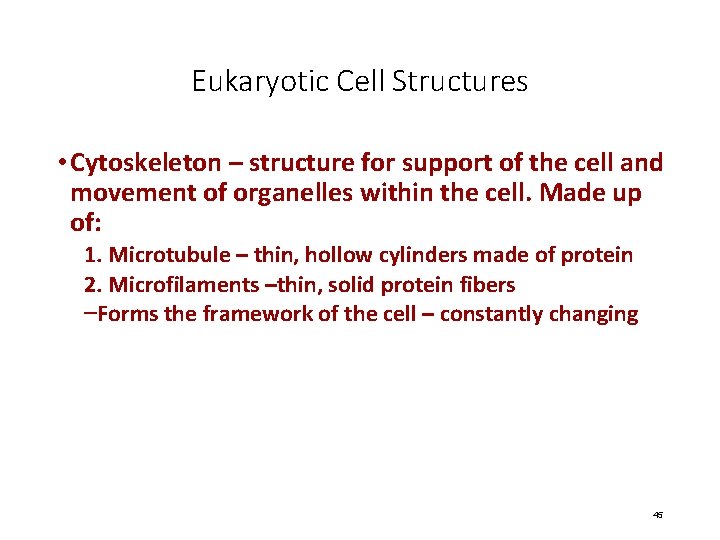 Eukaryotic Cell Structures

• Cytoskeleton – structure for support of the cell and movement of organelles within the cell. Made up of:

1. Microtubule – thin, hollow cylinders made of protein
2. Microfilaments –thin, solid protein fibers
–Forms the framework of the cell – constantly changing

45